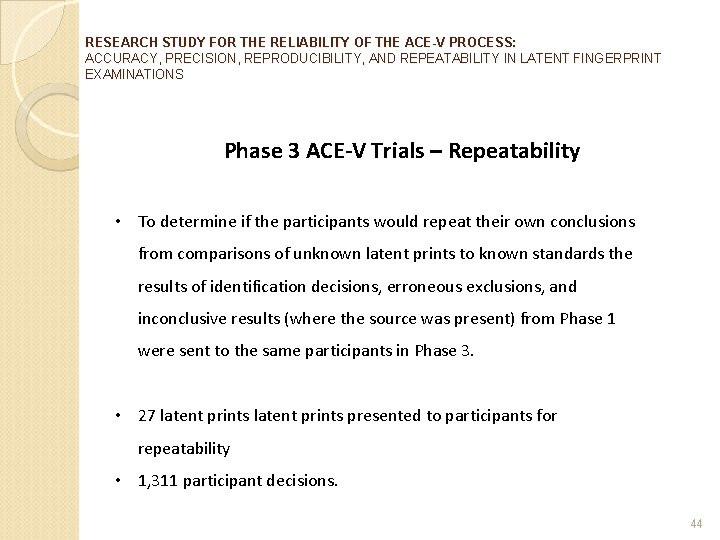 RESEARCH STUDY FOR THE RELIABILITY OF THE ACE-V PROCESS:
ACCURACY, PRECISION, REPRODUCIBILITY, AND REPEATABILITY IN LATENT FINGERPRINT EXAMINATIONS

Phase 3 ACE-V Trials – Repeatability

• To determine if the participants would repeat their own conclusions from comparisons of unknown latent prints to known standards the results of identification decisions, erroneous exclusions, and inconclusive results (where the source was present) from Phase 1 were sent to the same participants in Phase 3.

• 27 latent prints latent prints presented to participants for repeatability
• 1,311 participant decisions.

44